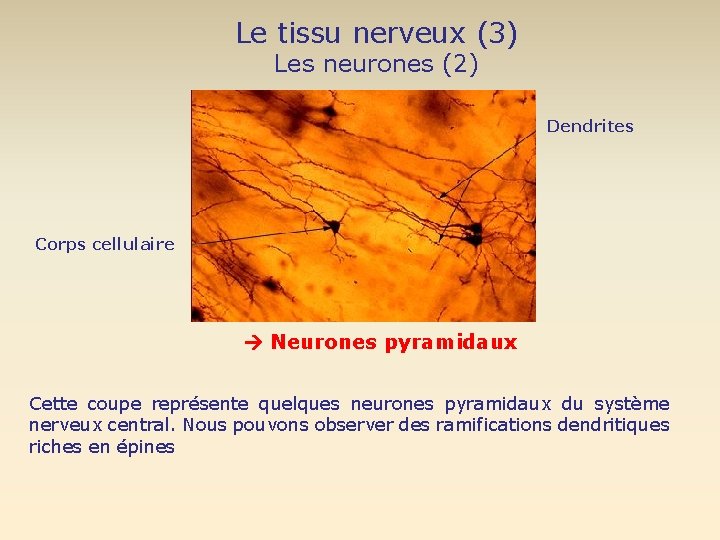 Le tissu nerveux (3)
Les neurones (2)

Dendrites

Corps cellulaire

→ Neurones pyramidaux

Cette coupe représente quelques neurones pyramidaux du système nerveux central. Nous pouvons observer des ramifications dendritiques riches en épines